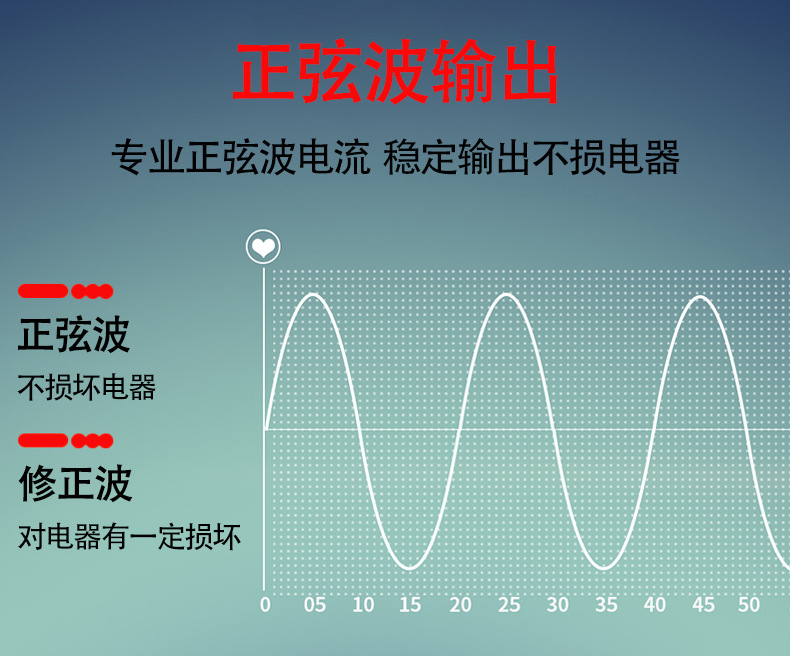 正弦波输出

专业正弦波电流 稳定输出不损电器

正弦波

不损坏电器

修正波

对电器有一定损坏

0 05 10 15 20 25 30 35 40 45 50